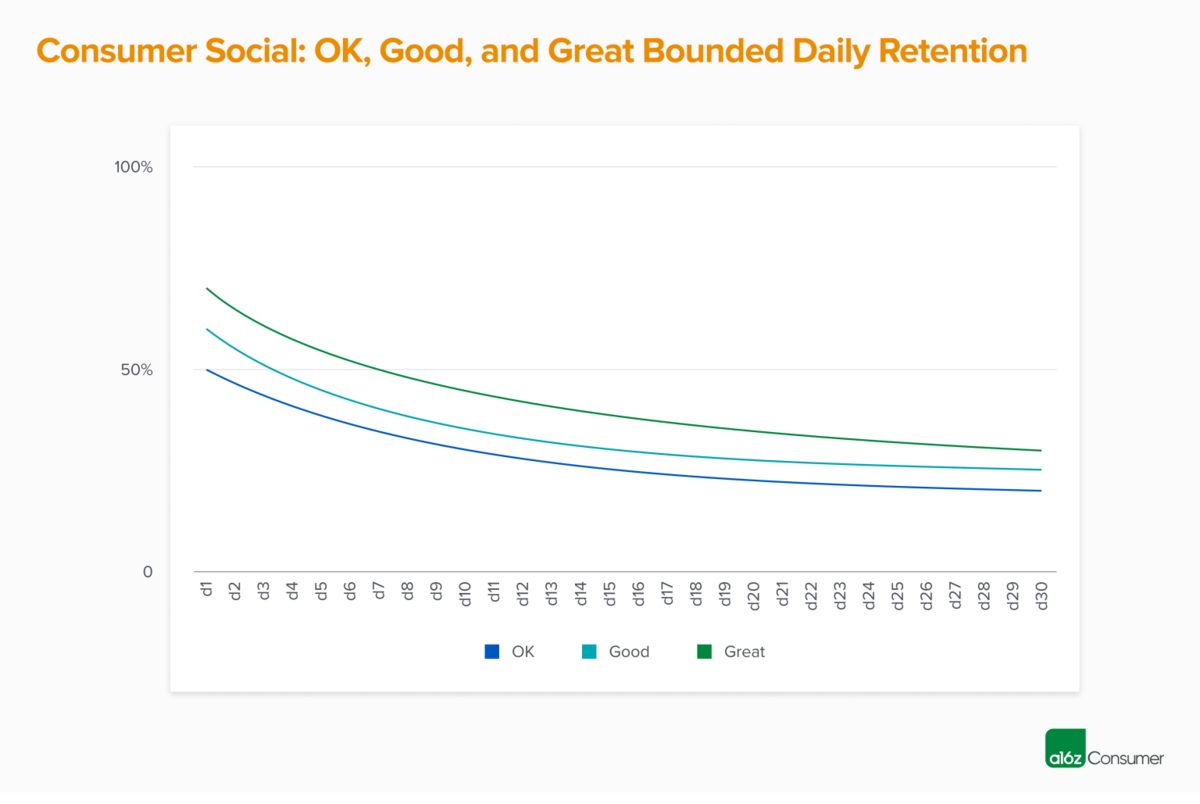 Consumer Social: OK, Good, and Great Bounded Daily Retention

100%
50%
0

d1 d2 d3 d4 d5 d6 d7 d8 d9 d10 d11 d12 d13 d14 d15 d16 d17 d18 d19 d20 d21 d22 d23 d24 d25 d26 d27 d28 d29 d30

OK Good Great

a16z Consumer